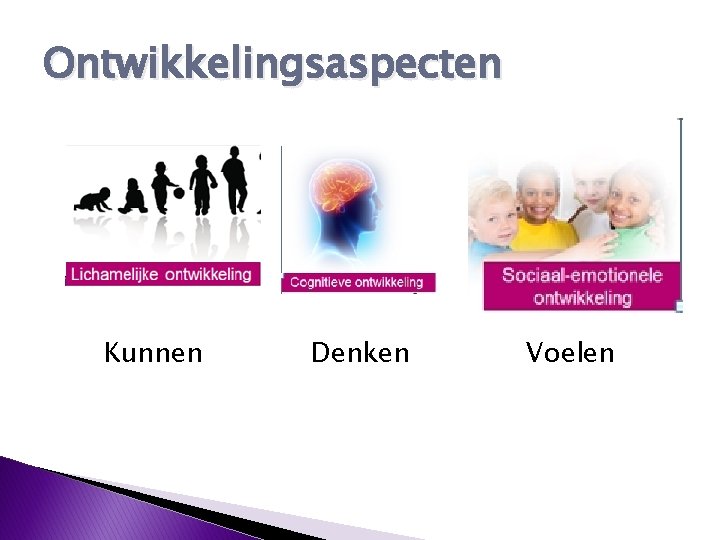 Ontwikkelingsaspecten

Lichamelijke ontwikkeling

Cognitieve ontwikkeling

Sociaal-emotionele ontwikkeling

Kunnen

Denken

Voelen